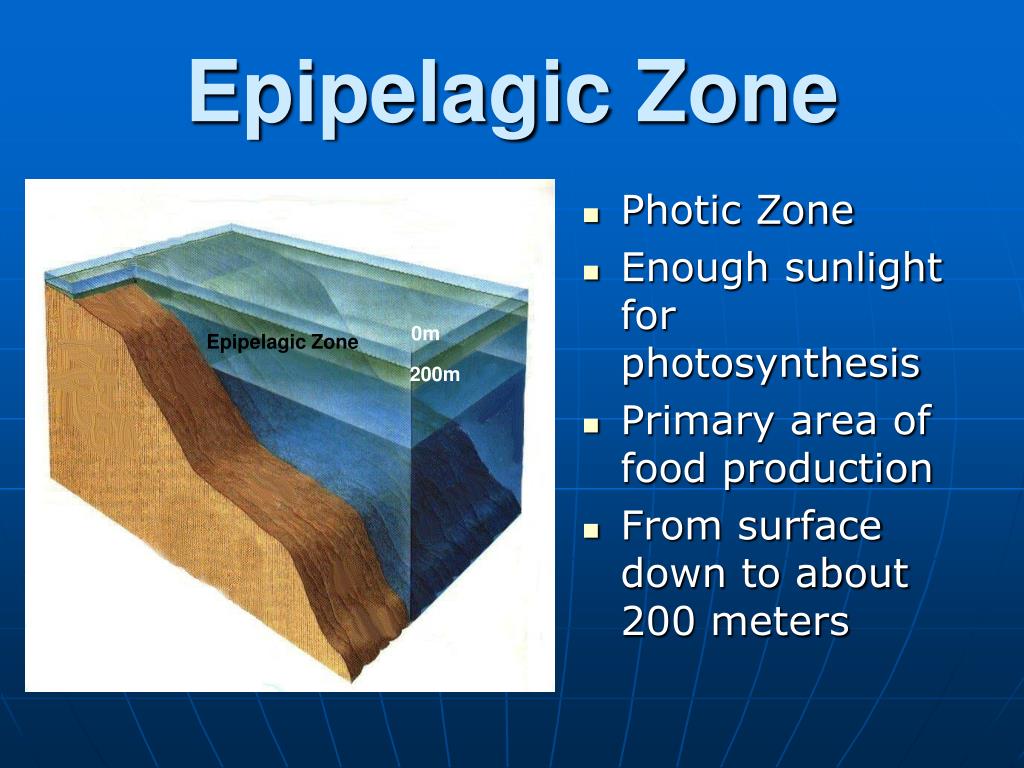 Epipelagic Zone

Epipelagic Zone
0m
200m

- Photic Zone
- Enough sunlight for photosynthesis
- Primary area of food production
- From surface down to about 200 meters